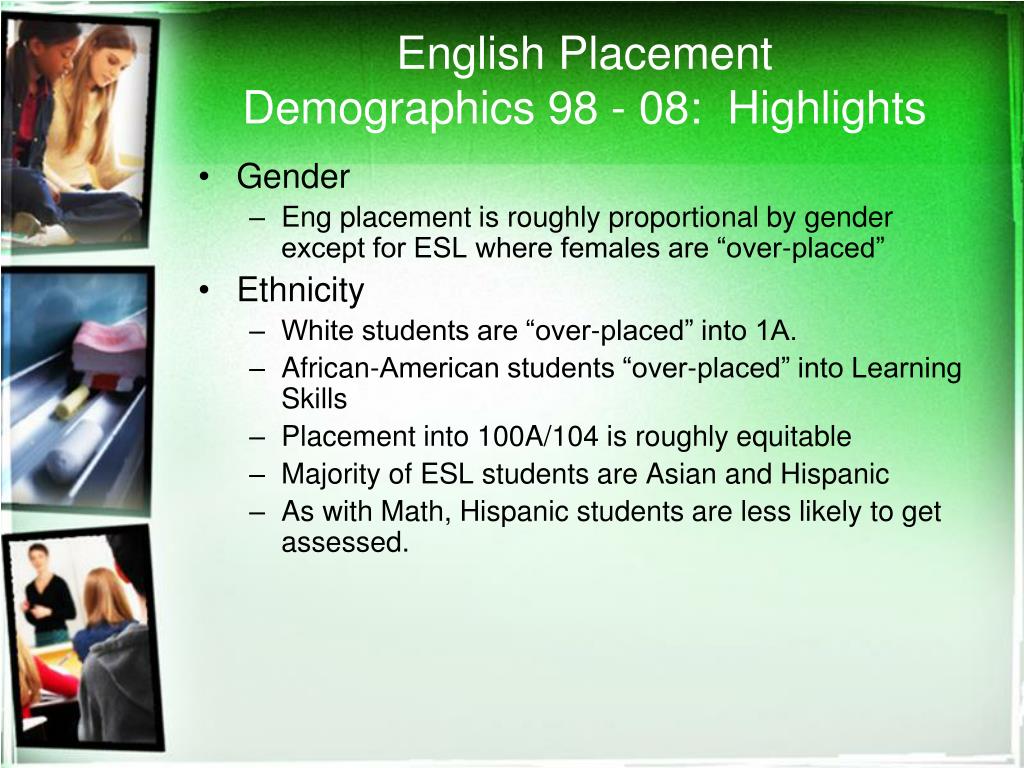 English Placement
Demographics 98 - 08: Highlights

• Gender
– Eng placement is roughly proportional by gender except for ESL where females are “over-placed”
• Ethnicity
– White students are “over-placed” into 1A.
– African-American students “over-placed” into Learning Skills
– Placement into 100A/104 is roughly equitable
– Majority of ESL students are Asian and Hispanic
– As with Math, Hispanic students are less likely to get assessed.